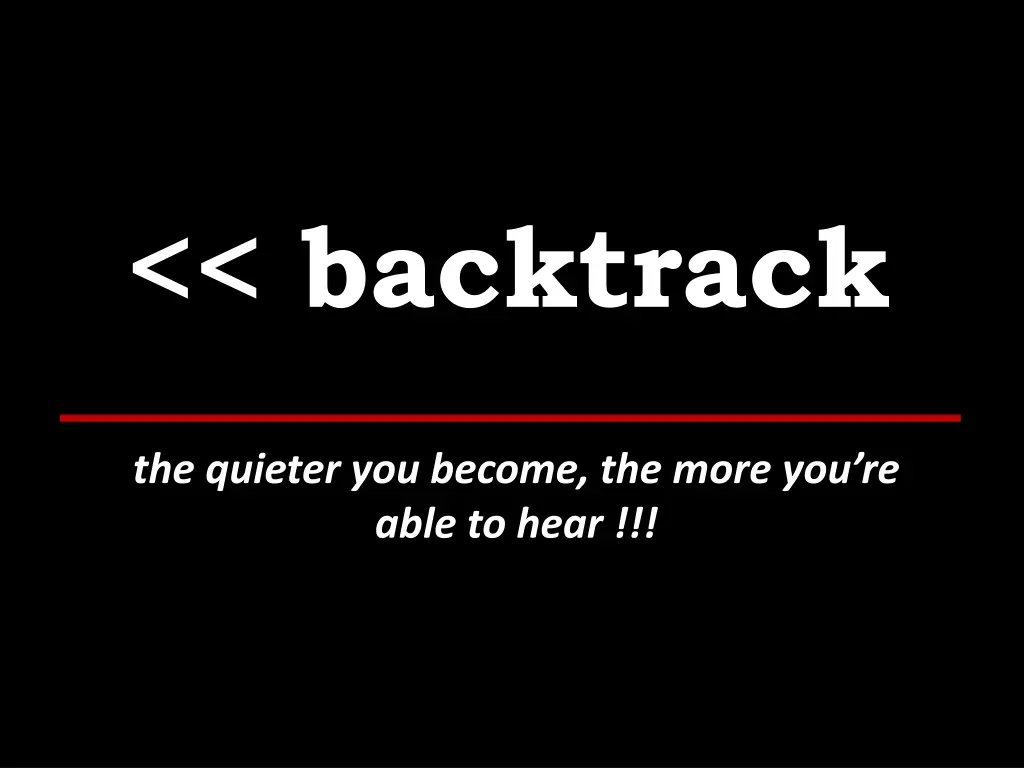 << backtrack

the quieter you become, the more you’re able to hear !!!